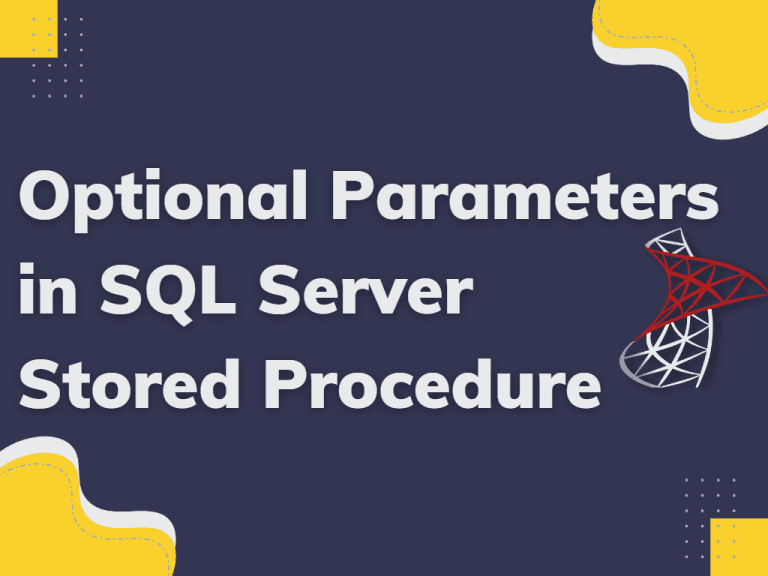 Optional Parameters in SQL Server Stored Procedure